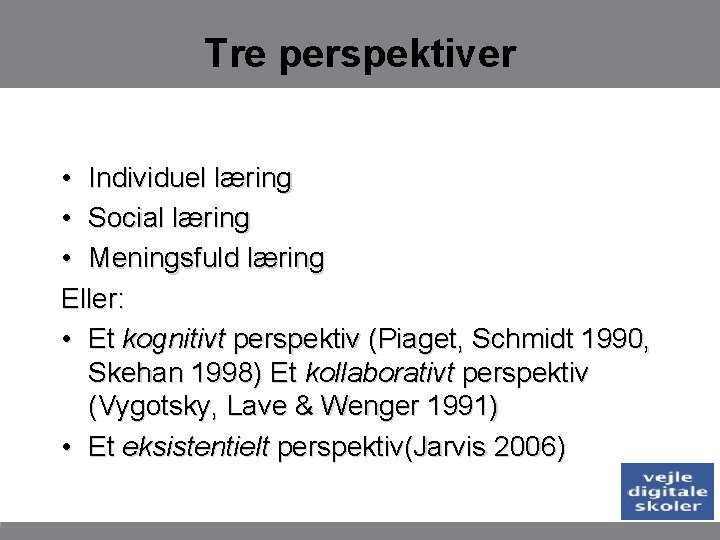 Tre perspektiver

• Individuel læring
• Social læring
• Meningsfuld læring

Eller:

• Et kognitivt perspektiv (Piaget, Schmidt 1990, Skehan 1998) Et kollaborativt perspektiv (Vygotsky, Lave & Wenger 1991)
• Et eksistentielt perspektiv(Jarvis 2006)

vejle digitale skoler